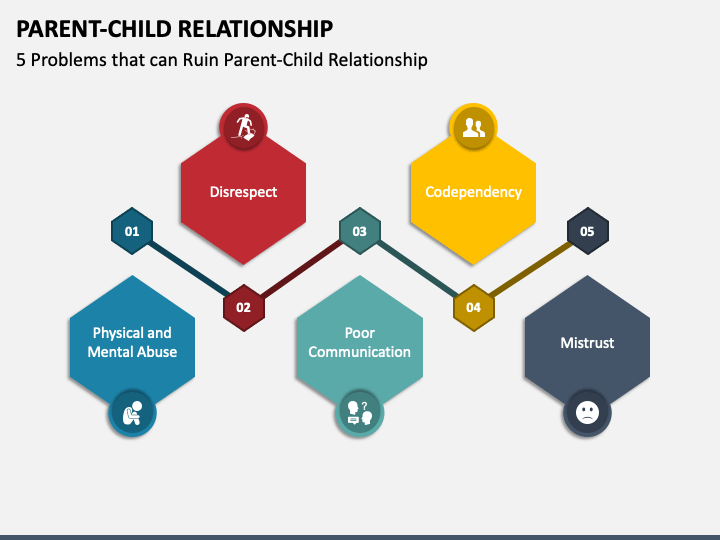 PARENT-CHILD RELATIONSHIP

5 Problems that can Ruin Parent-Child Relationship

01

Physical and Mental Abuse

02

Disrespect

03

Poor Communication

04

Codependency

05

Mistrust